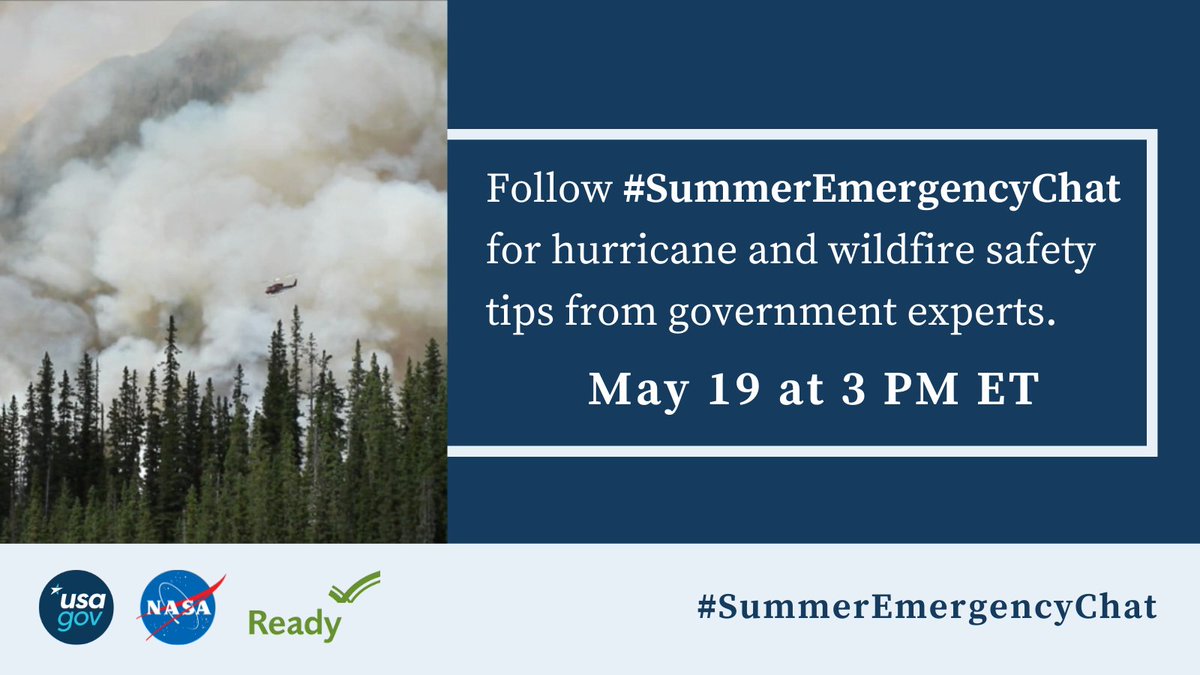 Follow #SummerEmergencyChat for hurricane and wildfire safety tips from government experts.

May 19 at 3 PM ET

usa gov

NASA

Ready

#SummerEmergencyChat